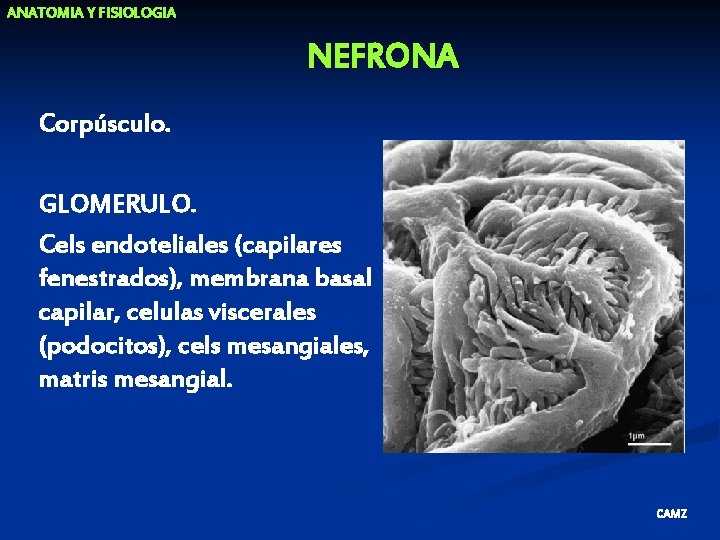 ANATOMIA Y FISIOLOGIA

NEFRONA

Corpúsculo.

GLOMERULO.

Cels endoteliales (capilares fenestrados), membrana basal capilar, celulas viscerales (podocitos), cels mesangiales, matris mesangial.

1µm

CAMZ